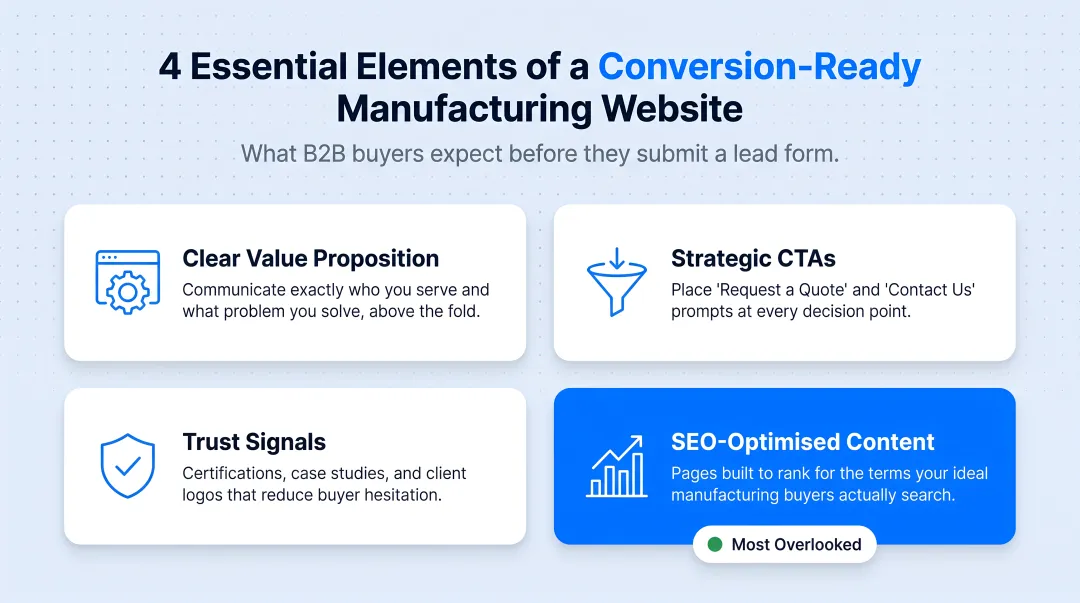 4 Essential Elements of a Conversion-Ready Manufacturing Website

What B2B buyers expect before they submit a lead form.

Clear Value Proposition

Communicate exactly who you serve and what problem you solve, above the fold.

Strategic CTAs

Place 'Request a Quote' and 'Contact Us' prompts at every decision point.

Trust Signals

Certifications, case studies, and client logos that reduce buyer hesitation.

SEO-Optimised Content

Pages built to rank for the terms your ideal manufacturing buyers actually search.

Most Overlooked